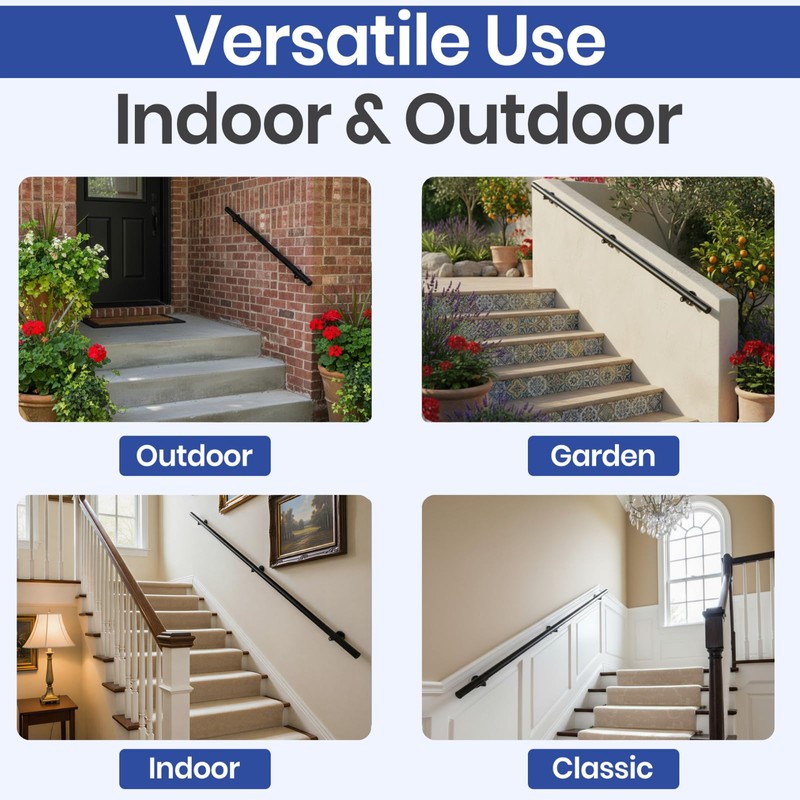 Versatile Use
Indoor & Outdoor

Outdoor

Garden

Indoor

Classic